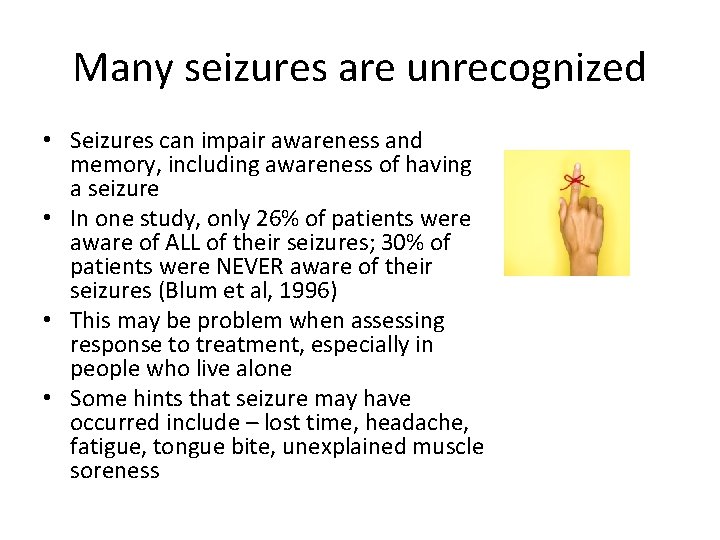 Many seizures are unrecognized

• Seizures can impair awareness and memory, including awareness of having a seizure
• In one study, only 26% of patients were aware of ALL of their seizures; 30% of patients were NEVER aware of their seizures (Blum et al, 1996)
• This may be problem when assessing response to treatment, especially in people who live alone
• Some hints that seizure may have occurred include – lost time, headache, fatigue, tongue bite, unexplained muscle soreness